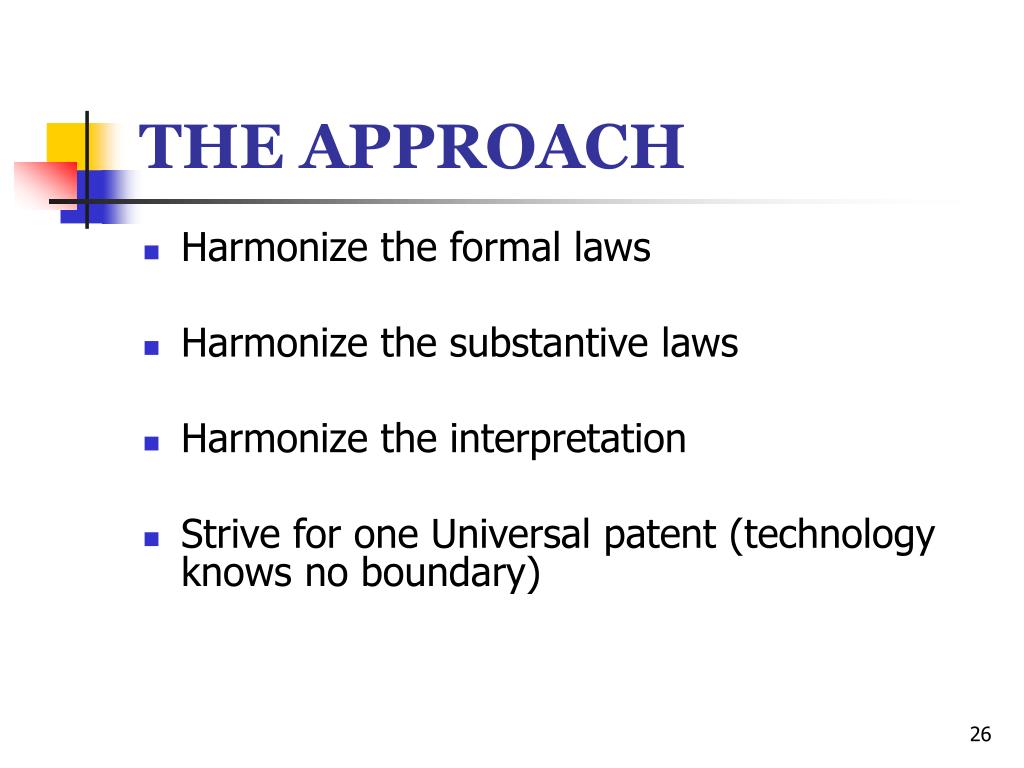 THE APPROACH

- Harmonize the formal laws

- Harmonize the substantive laws

- Harmonize the interpretation

- Strive for one Universal patent (technology knows no boundary)

26